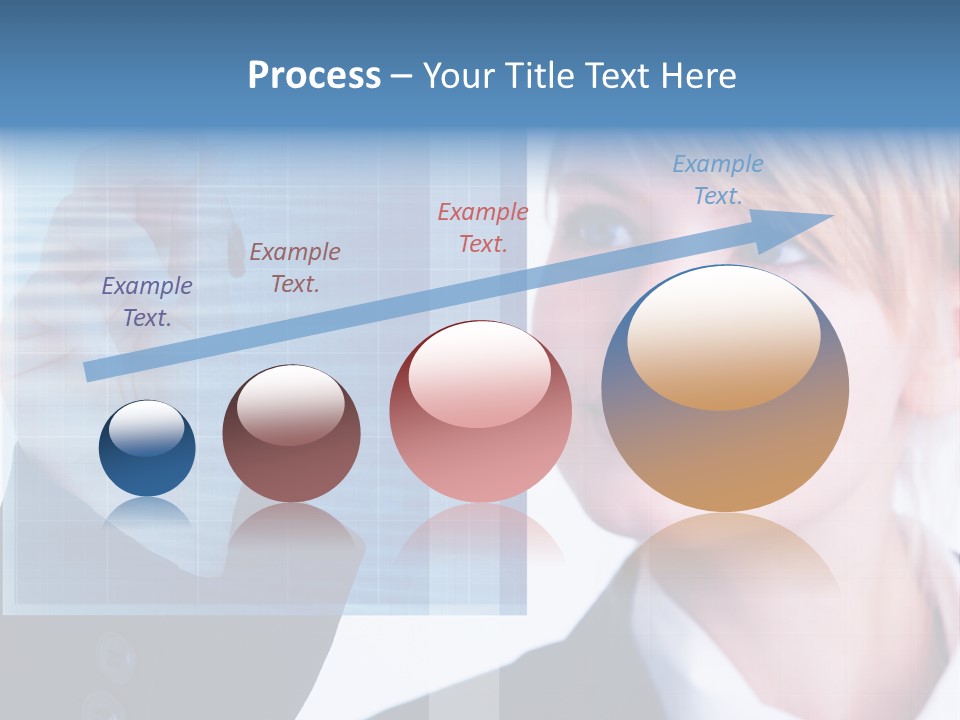 Process – Your Title Text Here

Example Text.

Example Text.

Example Text.

Example Text.